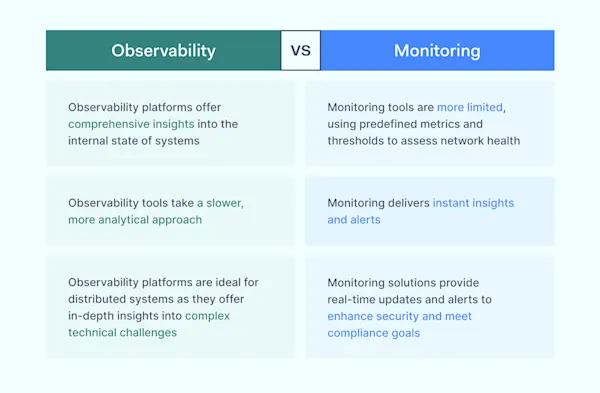 | Observability | VS | Monitoring |
|---|---|---|
| Observability platforms offer comprehensive insights into the internal state of systems | | Monitoring tools are more limited, using predefined metrics and thresholds to assess network health |
| Observability tools take a slower, more analytical approach | | Monitoring delivers instant insights and alerts |
| Observability platforms are ideal for distributed systems as they offer in-depth insights into complex technical challenges | | Monitoring solutions provide real-time updates and alerts to enhance security and meet compliance goals |